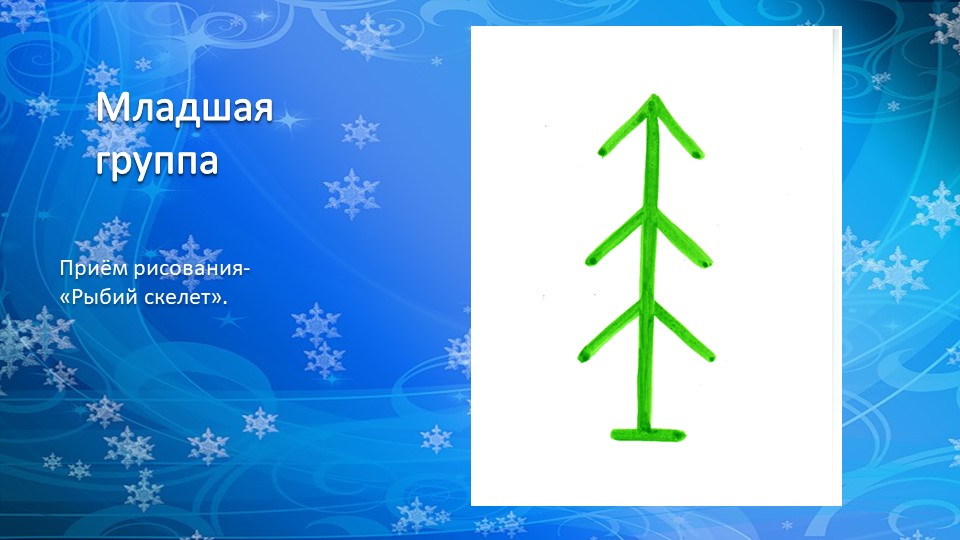 Младшая группа

Приём рисования- «Рыбий скелет».